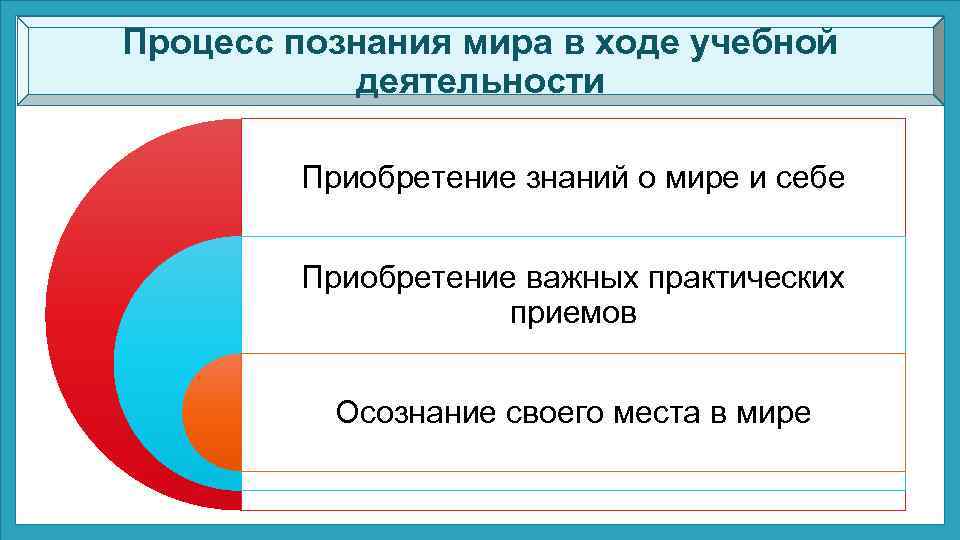 Процесс познания мира в ходе учебной деятельности

Приобретение знаний о мире и себе

Приобретение важных практических приемов

Осознание своего места в мире